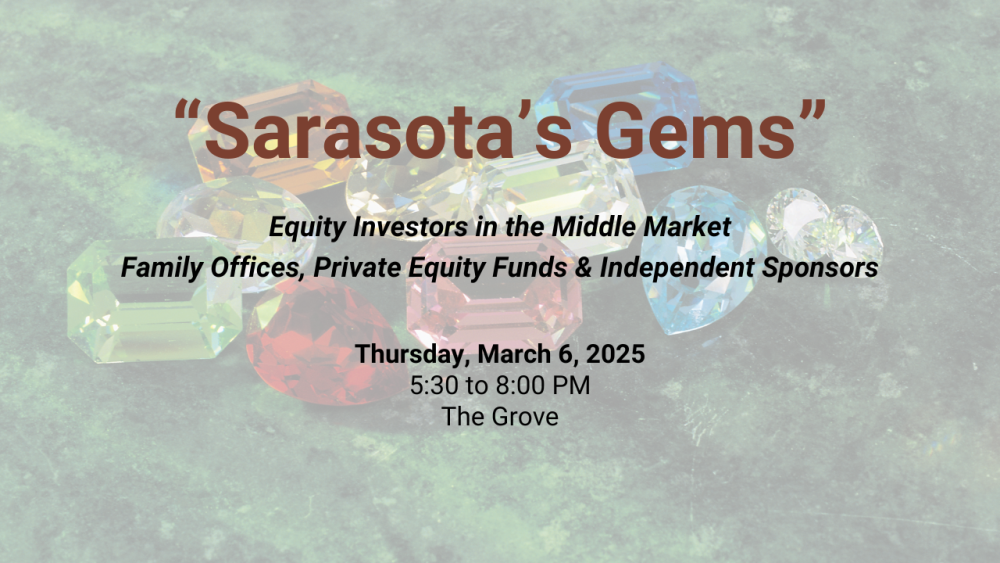 “Sarasota’s Gems”

Equity Investors in the Middle Market
Family Offices, Private Equity Funds & Independent Sponsors

Thursday, March 6, 2025
5:30 to 8:00 PM
The Grove